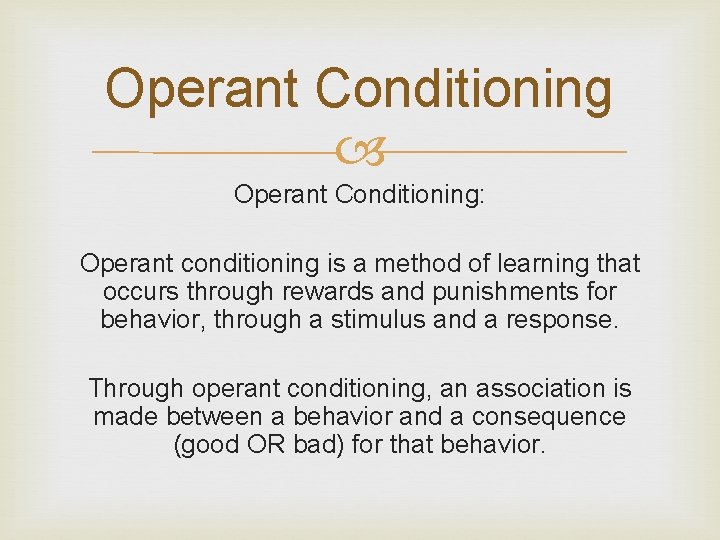 Operant Conditioning

Operant Conditioning:

Operant conditioning is a method of learning that occurs through rewards and punishments for behavior, through a stimulus and a response.

Through operant conditioning, an association is made between a behavior and a consequence (good OR bad) for that behavior.